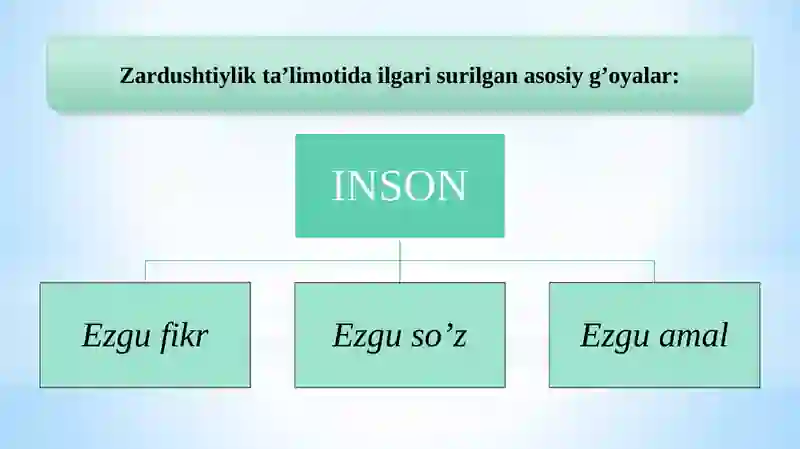 Zardushtiylik ta’limotida ilgari surilgan asosiy g’oyalar:

INSON

Ezgu fikr

Ezgu so’z

Ezgu amal